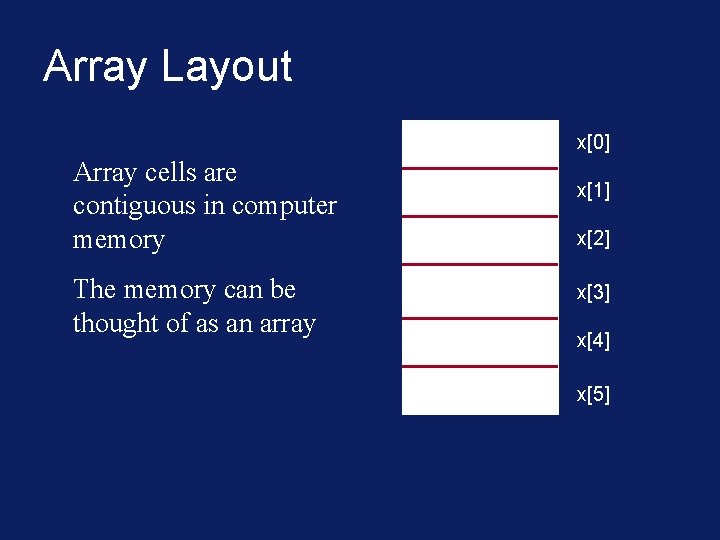 Array Layout

Array cells are contiguous in computer memory

The memory can be thought of as an array

x[0]
x[1]
x[2]
x[3]
x[4]
x[5]